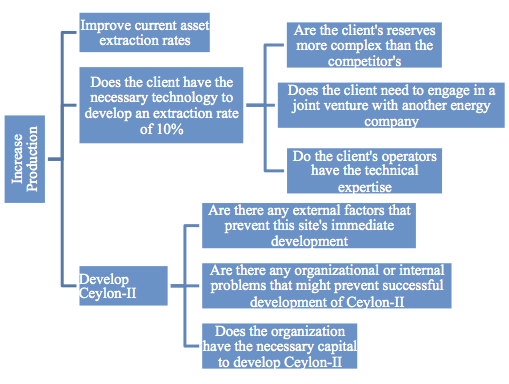 Increase Production

Improve current asset extraction rates

Does the client have the necessary technology to develop an extraction rate of 10%

Are the client's reserves more complex than the competitor's

Does the client need to engage in a joint venture with another energy company

Do the client's operators have the technical expertise

Develop Ceylon-II

Are there any external factors that prevent this site's immediate development

Are there any organizational or internal problems that might prevent successful development of Ceylon-II

Does the organization have the necessary capital to develop Ceylon-II